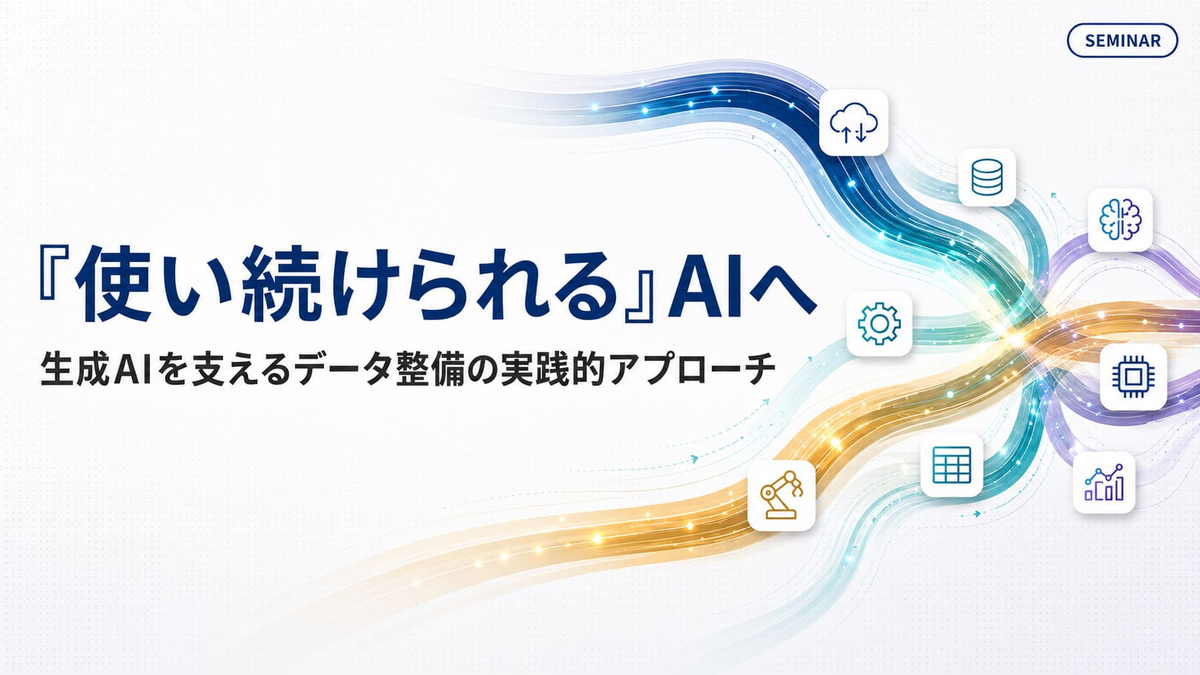 SEMINAR

『使い続けられる』AIへ

生成AIを支えるデータ整備の実践的アプローチ